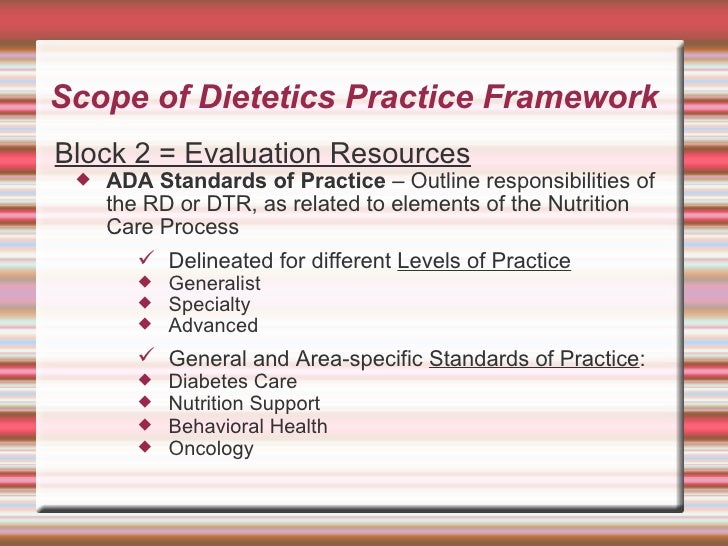 Scope of Dietetics Practice Framework

Block 2 = Evaluation Resources

◆ ADA Standards of Practice – Outline responsibilities of the RD or DTR, as related to elements of the Nutrition Care Process

✓ Delineated for different Levels of Practice
◆ Generalist
◆ Specialty
◆ Advanced

✓ General and Area-specific Standards of Practice:
◆ Diabetes Care
◆ Nutrition Support
◆ Behavioral Health
◆ Oncology